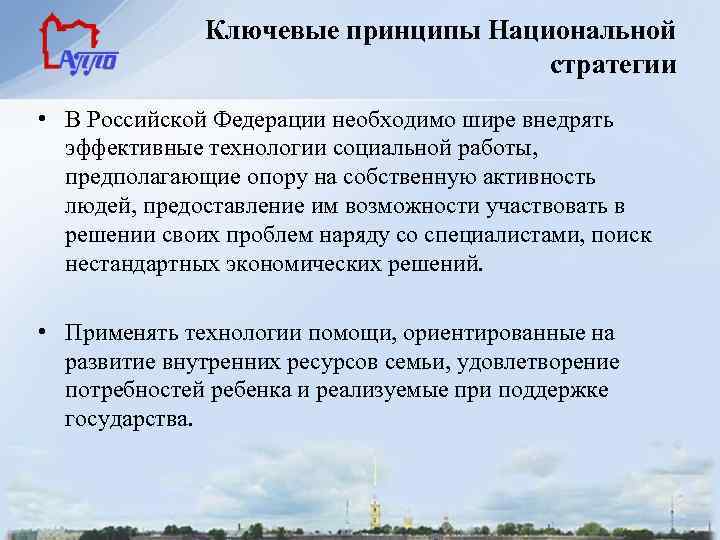 АППО

Ключевые принципы Национальной стратегии

• В Российской Федерации необходимо шире внедрять эффективные технологии социальной работы, предполагающие опору на собственную активность людей, предоставление им возможности участвовать в решении своих проблем наряду со специалистами, поиск нестандартных экономических решений.

• Применять технологии помощи, ориентированные на развитие внутренних ресурсов семьи, удовлетворение потребностей ребенка и реализуемые при поддержке государства.